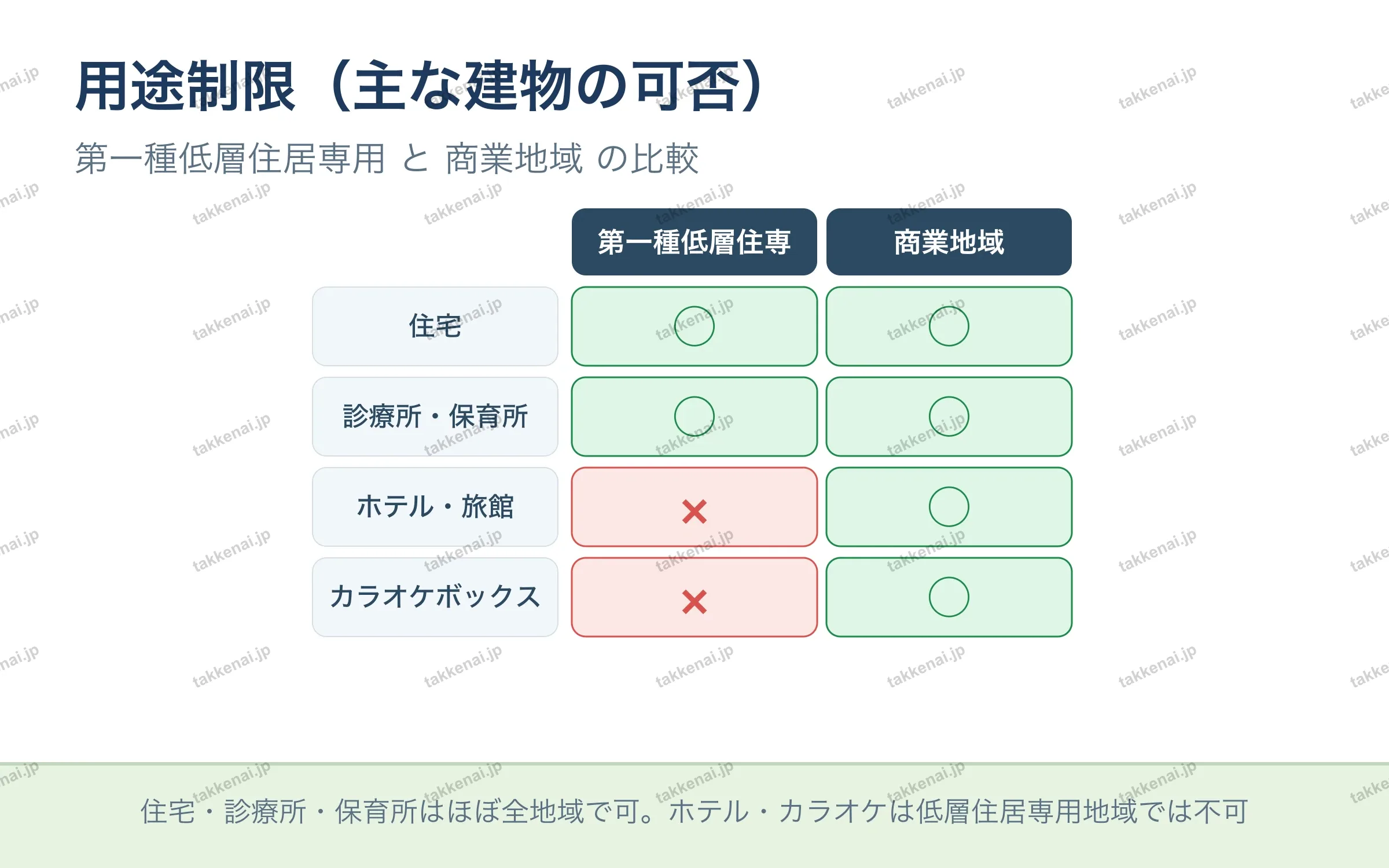 用途制限（主な建物の可否）

第一種低層住居専用 と 商業地域 の比較

| | 第一種低層住専 | 商業地域 |
|---|---|---|
| 住宅 | ○ | ○ |
| 診療所・保育所 | ○ | ○ |
| ホテル・旅館 | × | ○ |
| カラオケボックス | × | ○ |

住宅・診療所・保育所はほぼ全地域で可。ホテル・カラオケは低層住居専用地域では不可

takkenai.jp